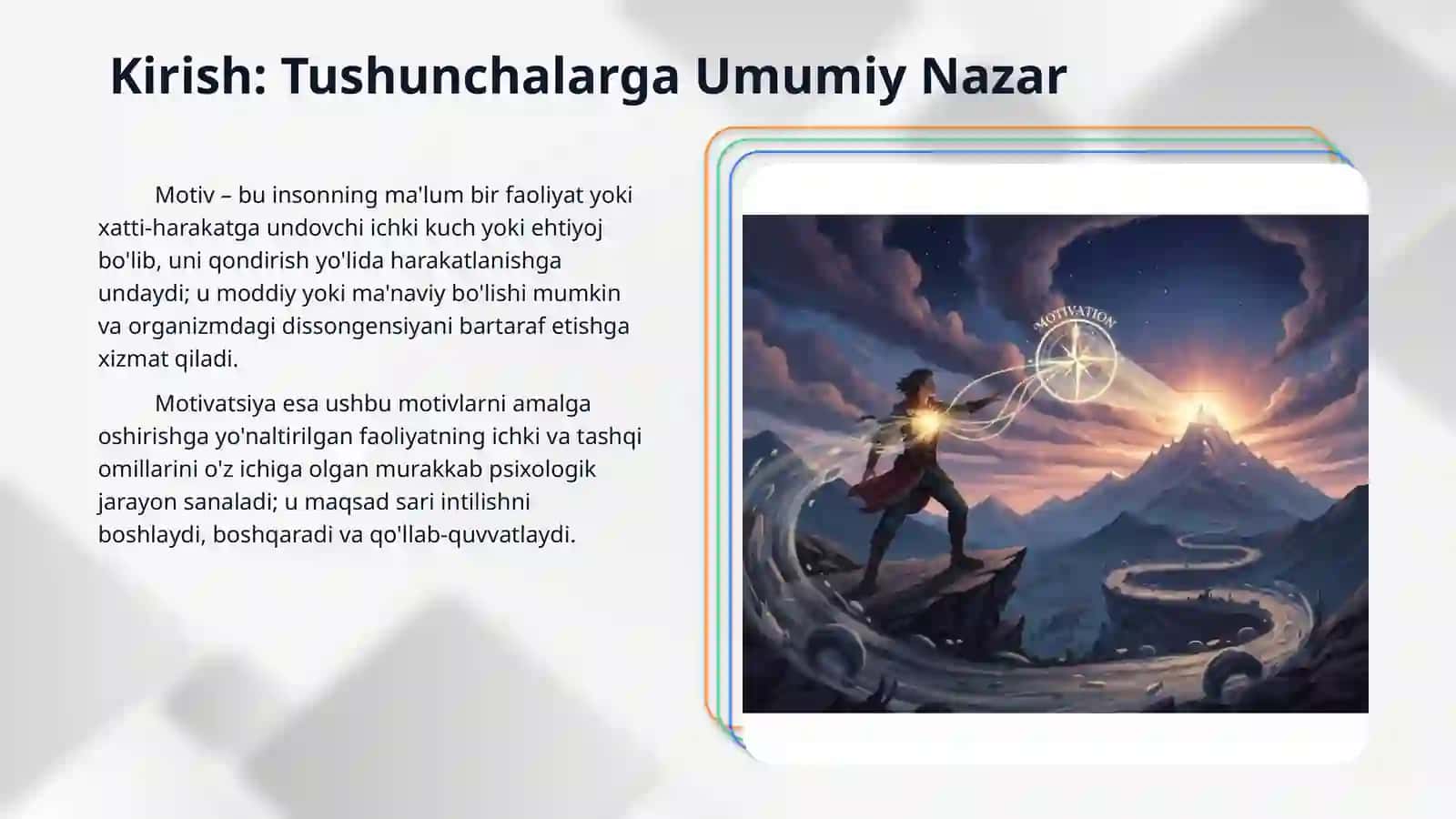 Kirish: Tushunchalarga Umumiy Nazar

Motiv – bu insonning ma'lum bir faoliyat yoki xatti-harakatga undovchi ichki kuch yoki ehtiyoj bo'lib, uni qondirish yo'lida harakatlanishga undaydi; u moddiy yoki ma'naviy bo'lishi mumkin va organizmdagi dissongensiyani bartaraf etishga xizmat qiladi.

Motivatsiya esa ushbu motivlarni amalga oshirishga yo'naltirilgan faoliyatning ichki va tashqi omillarini o'z ichiga olgan murakkab psixologik jarayon sanaladi; u maqsad sari intilishni boshlaydi, boshqaradi va qo'llab-quvvatlaydi.

MOTIVATION